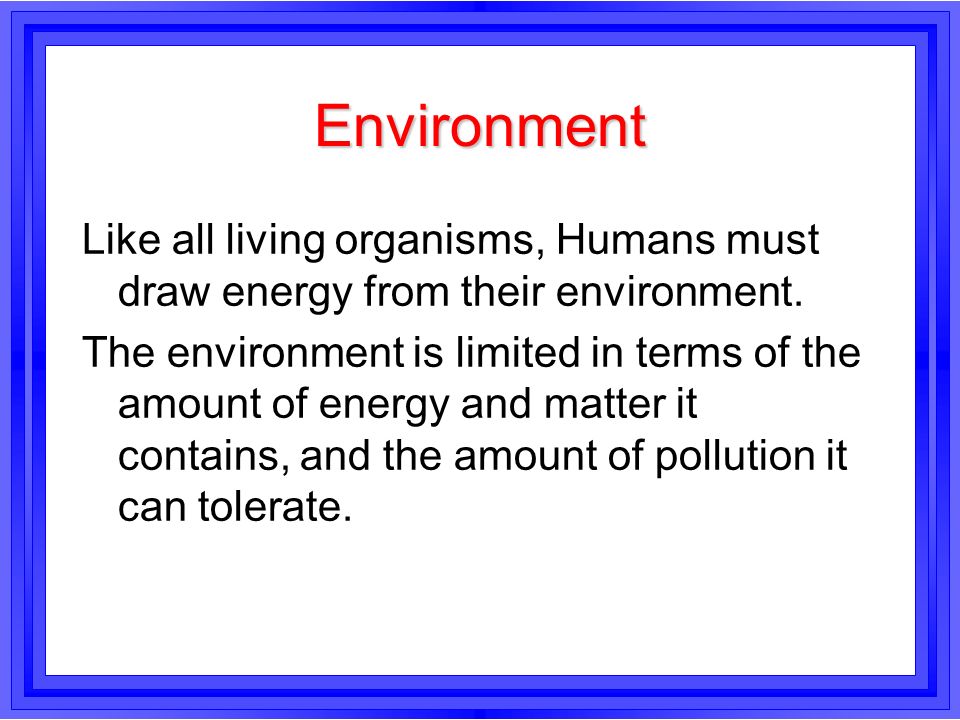 Environment

Like all living organisms, Humans must draw energy from their environment.

The environment is limited in terms of the amount of energy and matter it contains, and the amount of pollution it can tolerate.